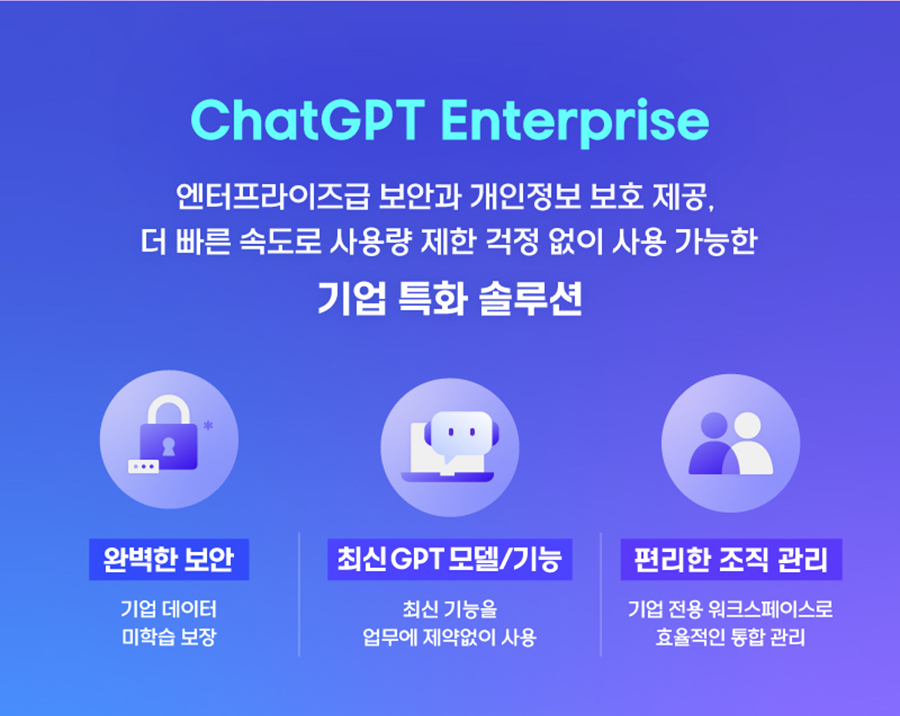 ChatGPT Enterprise

엔터프라이즈급 보안과 개인정보 보호 제공, 더 빠른 속도로 사용량 제한 걱정 없이 사용 가능한

기업 특화 솔루션

완벽한 보안

기업 데이터 미학습 보장

최신 GPT 모델/기능

최신 기능을 업무에 제약없이 사용

편리한 조직 관리

기업 전용 워크스페이스로 효율적인 통합 관리